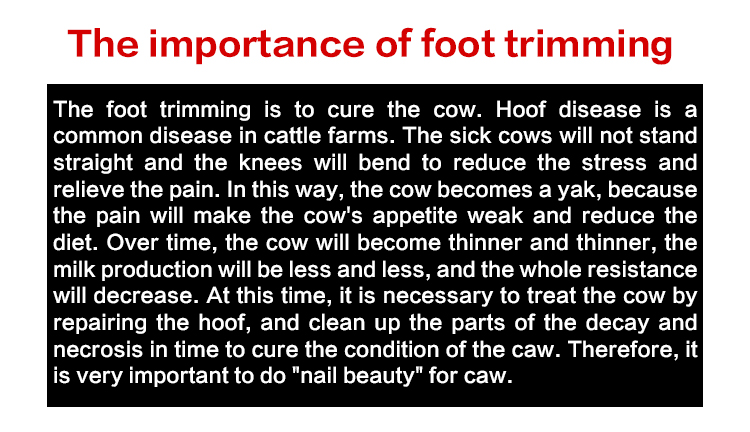 The importance of foot trimming

The foot trimming is to cure the cow. Hoof disease is a common disease in cattle farms. The sick cows will not stand straight and the knees will bend to reduce the stress and relieve the pain. In this way, the cow becomes a yak, because the pain will make the cow's appetite weak and reduce the diet. Over time, the cow will become thinner and thinner, the milk production will be less and less, and the whole resistance will decrease. At this time, it is necessary to treat the cow by repairing the hoof, and clean up the parts of the decay and necrosis in time to cure the condition of the caw. Therefore, it is very important to do "nail beauty" for caw.